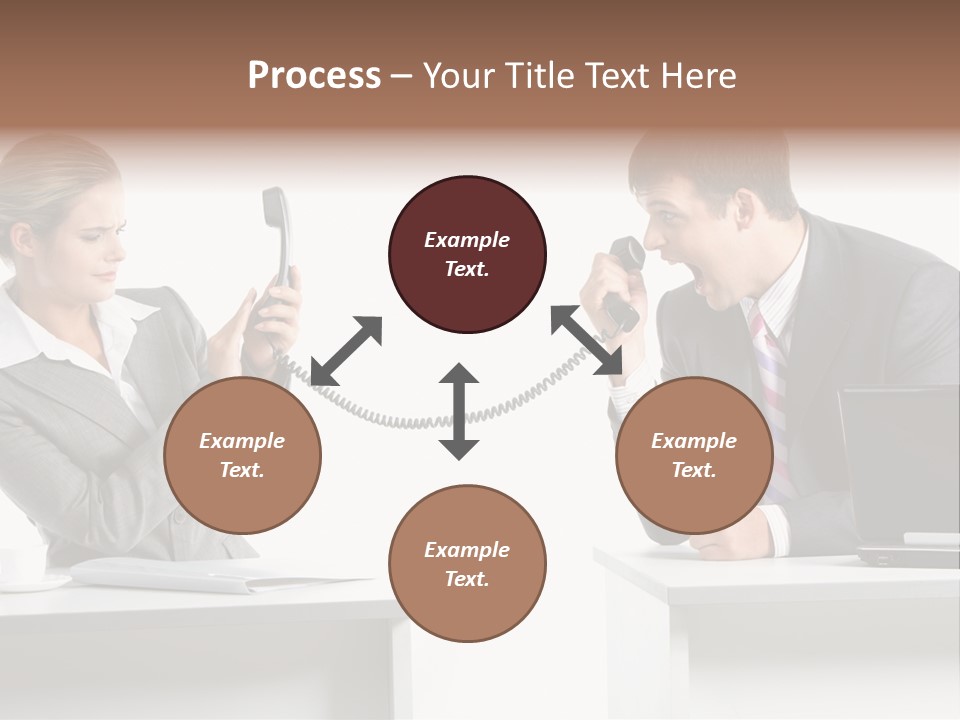 Process – Your Title Text Here

Example Text.

Example Text.

Example Text.

Example Text.